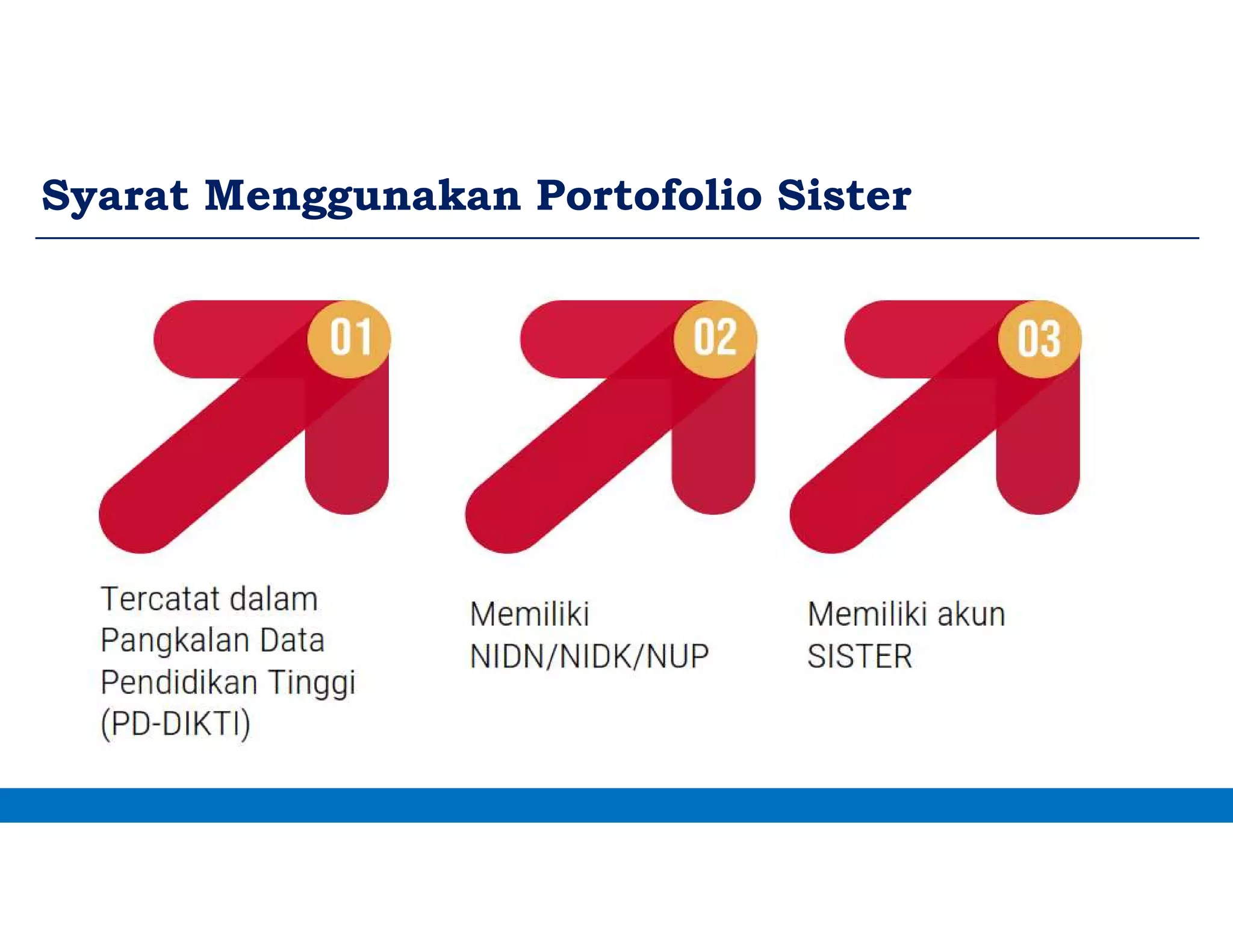 Syarat Menggunakan Portofolio Sister

01

Tercatat dalam Pangkalan Data Pendidikan Tinggi (PD-DIKTI)

02

Memiliki NIDN/NIDK/NUP

03

Memiliki akun SISTER